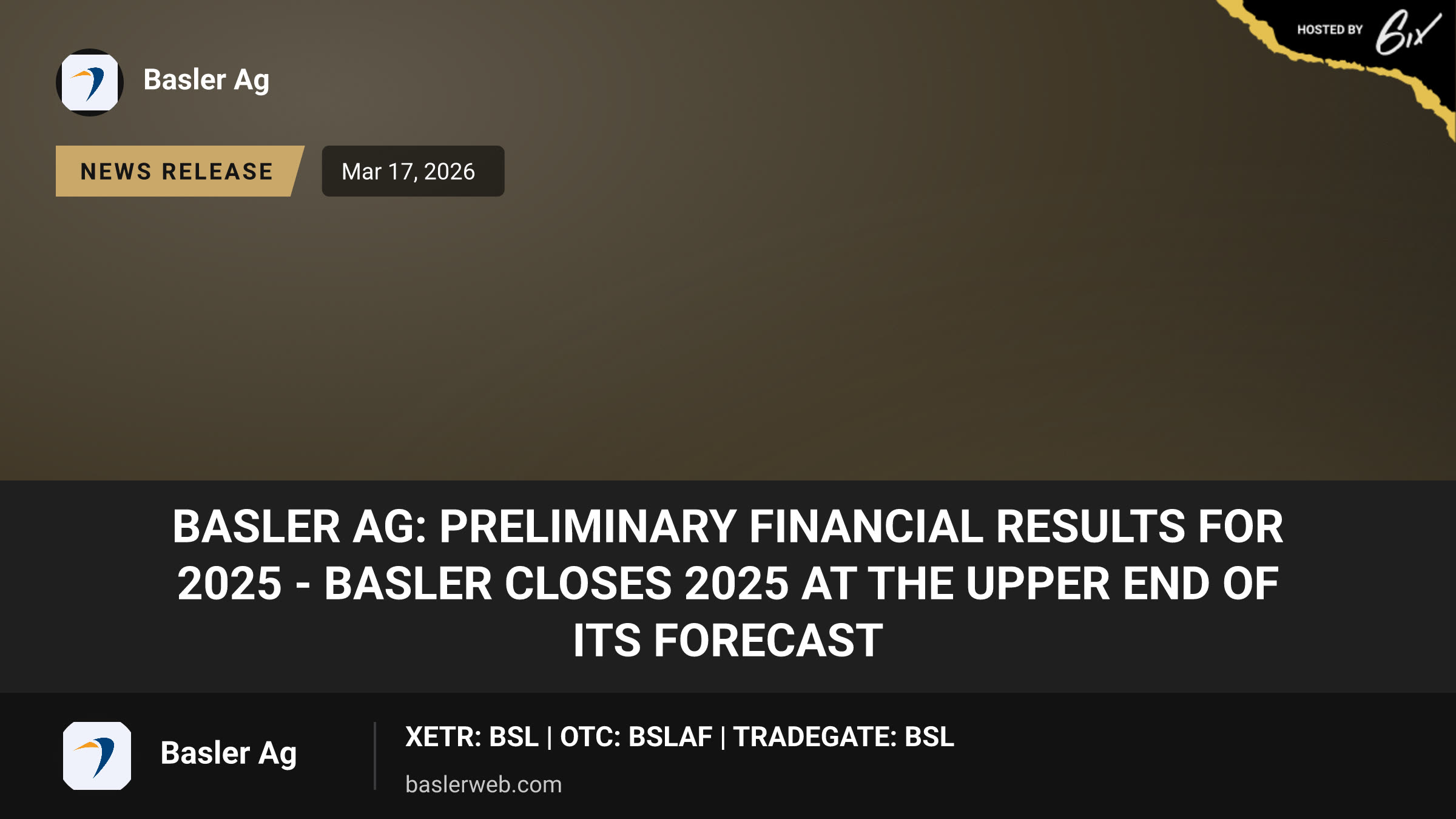 HOSTED BY 6ix

Basler Ag

NEWS RELEASE

Mar 17, 2026

BASLER AG: PRELIMINARY FINANCIAL RESULTS FOR 2025 - BASLER CLOSES 2025 AT THE UPPER END OF ITS FORECAST

Basler Ag

XETR: BSL | OTC: BSLAF | TRADEGATE: BSL

baslerweb.com